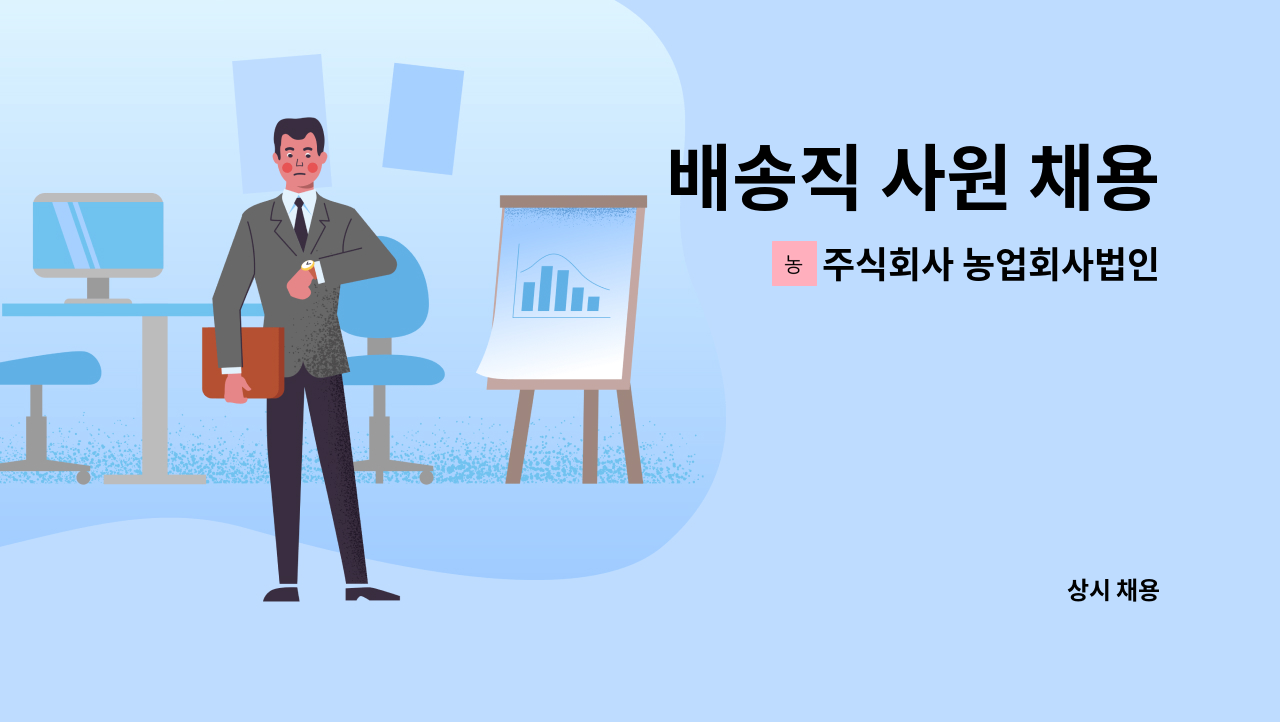 배송직 사원 채용

농 주식회사 농업회사법인

상시 채용